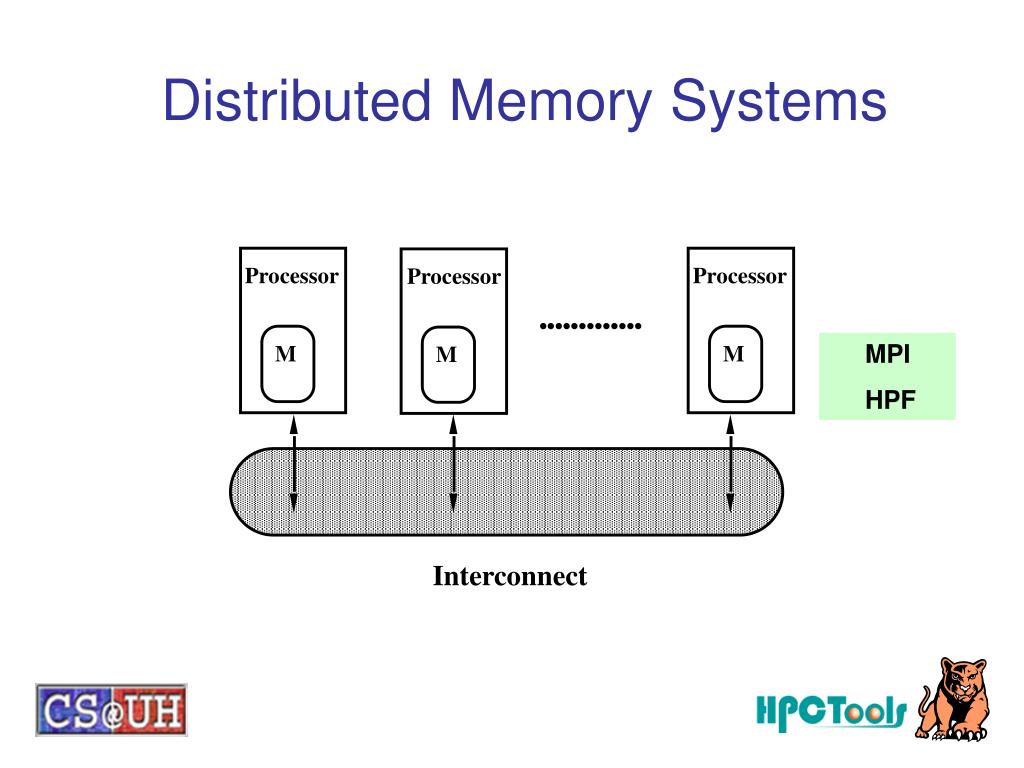 Distributed Memory Systems

Processor
M

Processor
M

.............

Processor
M

MPI
HPF

Interconnect

CS@UH

HPCTools